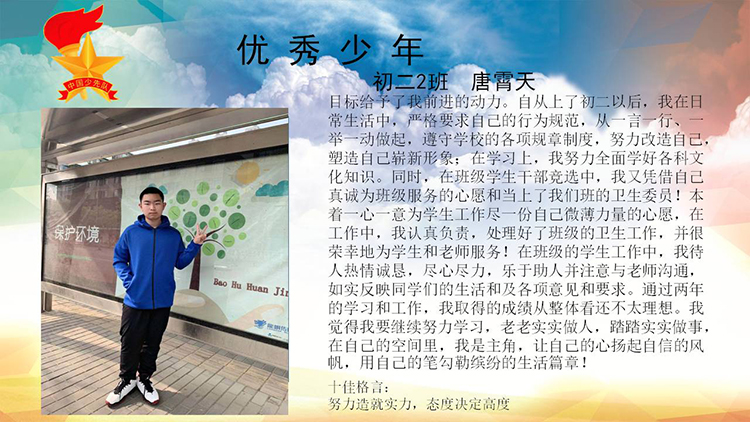 中国少先队

优秀少年

初二2班 唐霄天

目标给予了我前进的动力。自从上了初二以后，我在日常生活中，严格要求自己的行为规范，从一言一行、一举一动做起，遵守学校的各项规章制度，努力改造自己，塑造自己崭新形象；在学习上，我努力全面学好各科文化知识。同时，在班级学生干部竞选中，我又凭借自己真诚为班级服务的心愿和当上了我们班的卫生委员！本着一心一意为学生工作尽一份自己微薄力量的心愿，在工作中，我认真负责，处理好了班级的卫生工作，并很荣幸地为学生和老师服务！在班级的学生工作中，我待人热情诚恳，尽心尽力，乐于助人并注意与老师沟通，如实反映同学们的生活和及各项意见和要求。通过两年的学习和工作，我取得的成绩从整体看还不太理想。我觉得我要继续努力学习，老老实实做人，踏踏实实做事，在自己的空间里，我是主角，让自己的心扬起自信的风帆，用自己的笔勾勒缤纷的生活篇章！

十佳格言：
努力造就实力，态度决定高度

保护环境
Bao Hu Huan Jin